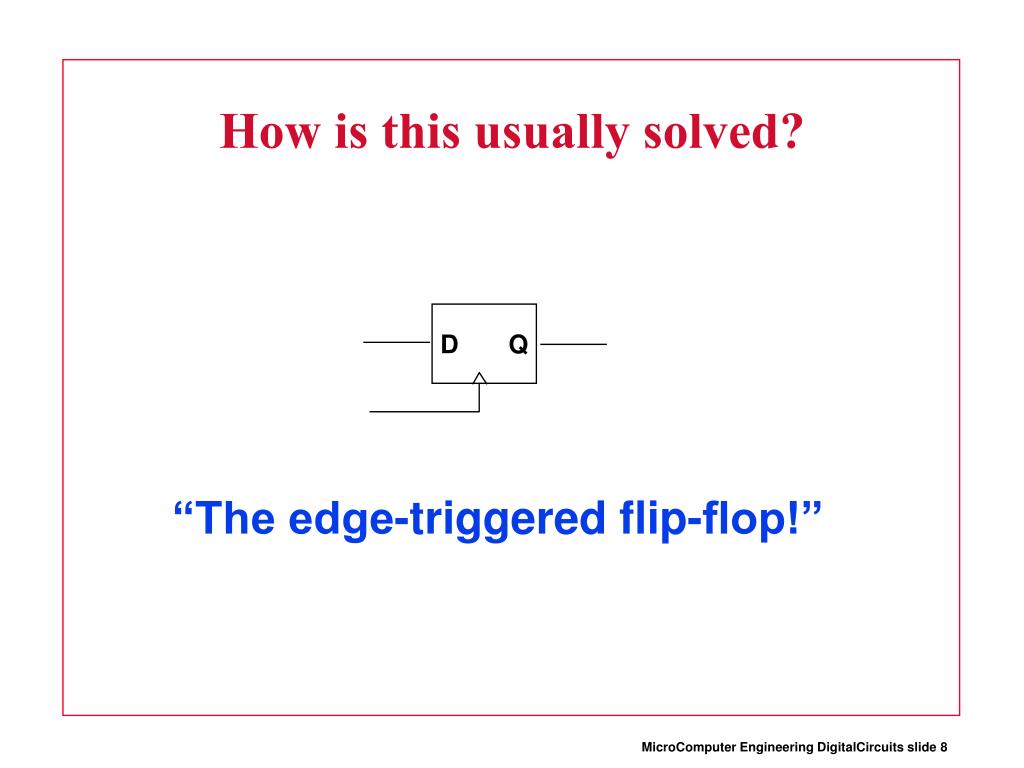 How is this usually solved?

D Q

“The edge-triggered flip-flop!”

MicroComputer Engineering DigitalCircuits slide 8